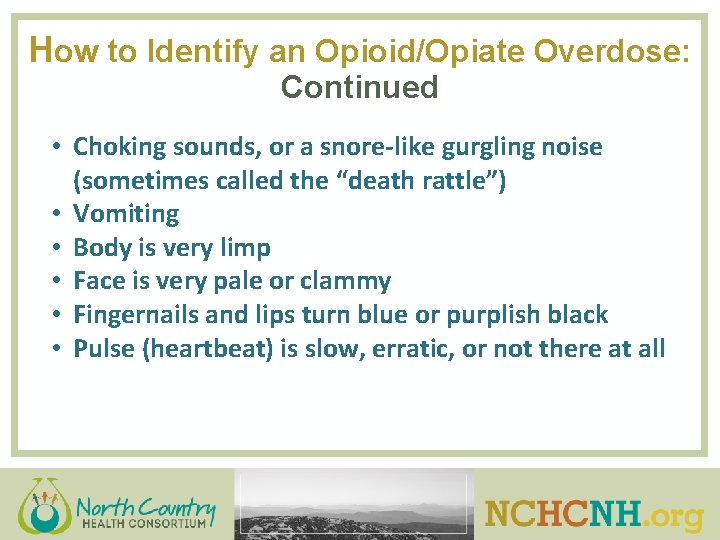 How to Identify an Opioid/Opiate Overdose: Continued

• Choking sounds, or a snore-like gurgling noise (sometimes called the "death rattle")
• Vomiting
• Body is very limp
• Face is very pale or clammy
• Fingernails and lips turn blue or purplish black
• Pulse (heartbeat) is slow, erratic, or not there at all

North Country HEALTH CONSORTIUM

NCHCNH.org